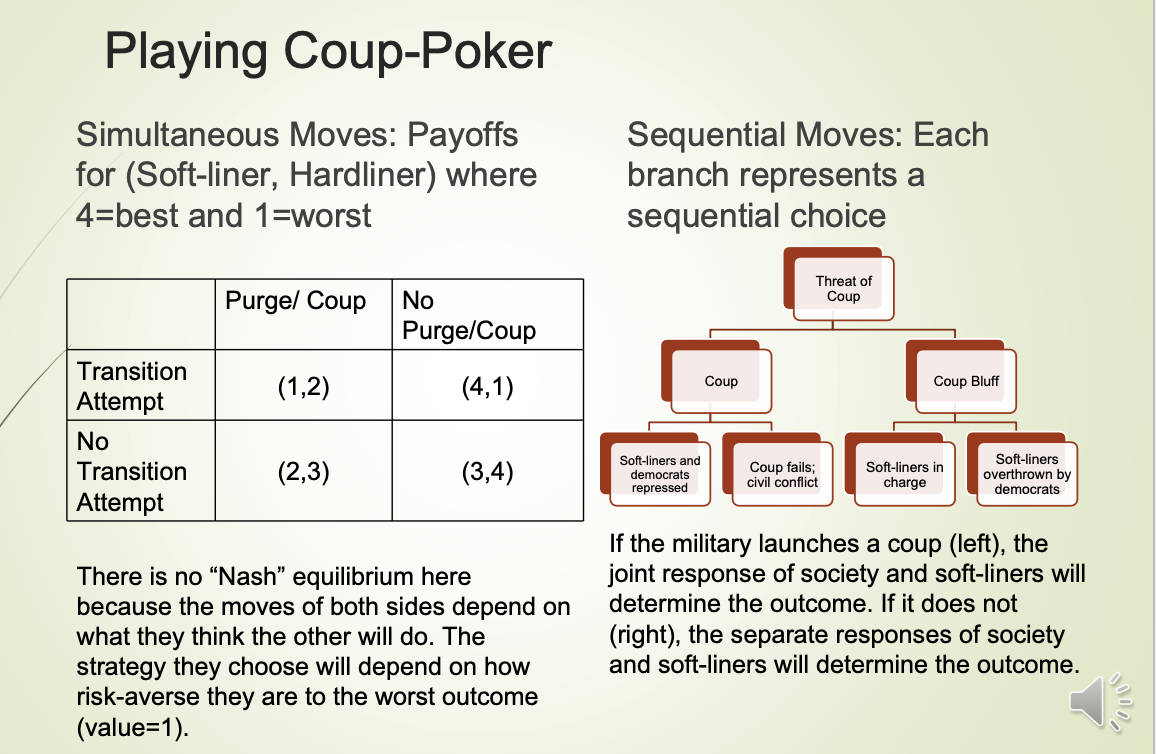 Playing Coup-Poker

Simultaneous Moves: Payoffs for (Soft-liner, Hardliner) where 4=best and 1=worst

| | Purge/ Coup | No Purge/Coup |
|---|---|---|
| Transition Attempt | (1,2) | (4,1) |
| No Transition Attempt | (2,3) | (3,4) |

There is no “Nash” equilibrium here because the moves of both sides depend on what they think the other will do. The strategy they choose will depend on how risk-averse they are to the worst outcome (value=1).

Sequential Moves: Each branch represents a sequential choice

Threat of Coup

Coup

Coup Bluff

Soft-liners and democrats repressed

Coup fails; civil conflict

Soft-liners in charge

Soft-liners overthrown by democrats

If the military launches a coup (left), the joint response of society and soft-liners will determine the outcome. If it does not (right), the separate responses of society and soft-liners will determine the outcome.